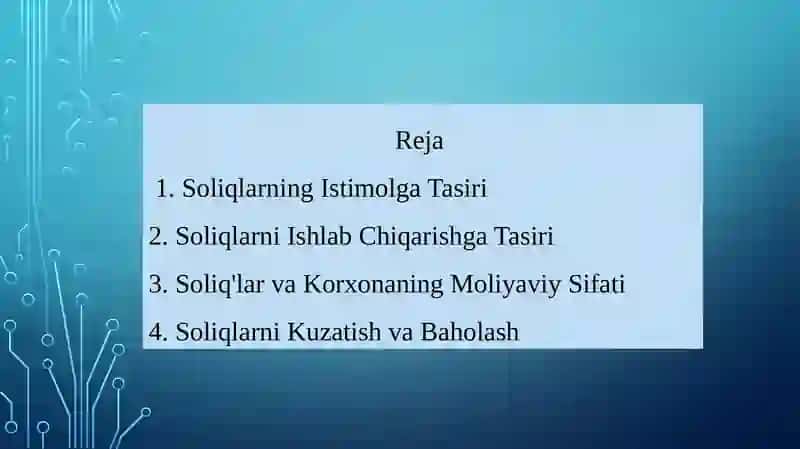 Reja

1. Soliqlarning Istimolga Tasiri

2. Soliqlarni Ishlab Chiqarishga Tasiri

3. Soliq'lar va Korxonaning Moliyaviy Sifati

4. Soliqlarni Kuzatish va Baholash